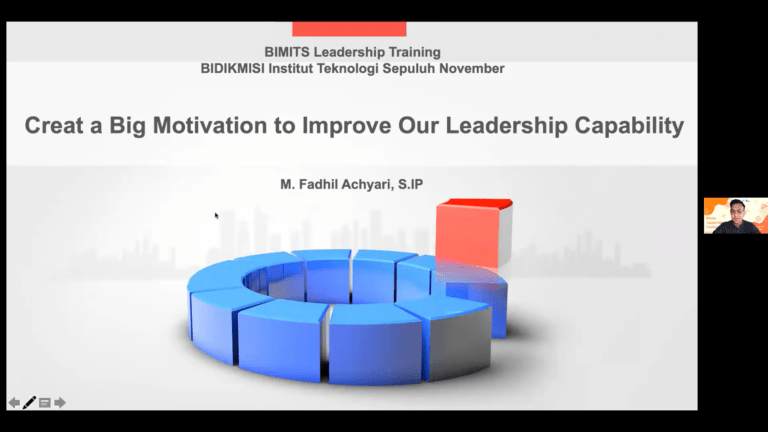 BIMITS Leadership Training
BIDIKMISI Institut Teknologi Sepuluh November

Creat a Big Motivation to Improve Our Leadership Capability

M. Fadhil Achyari, S.IP